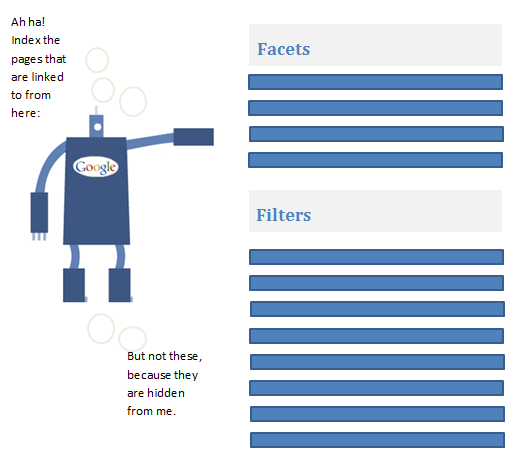 Ah ha! Index the pages that are linked to from here:

Google

Facets

Filters

But not these, because they are hidden from me.